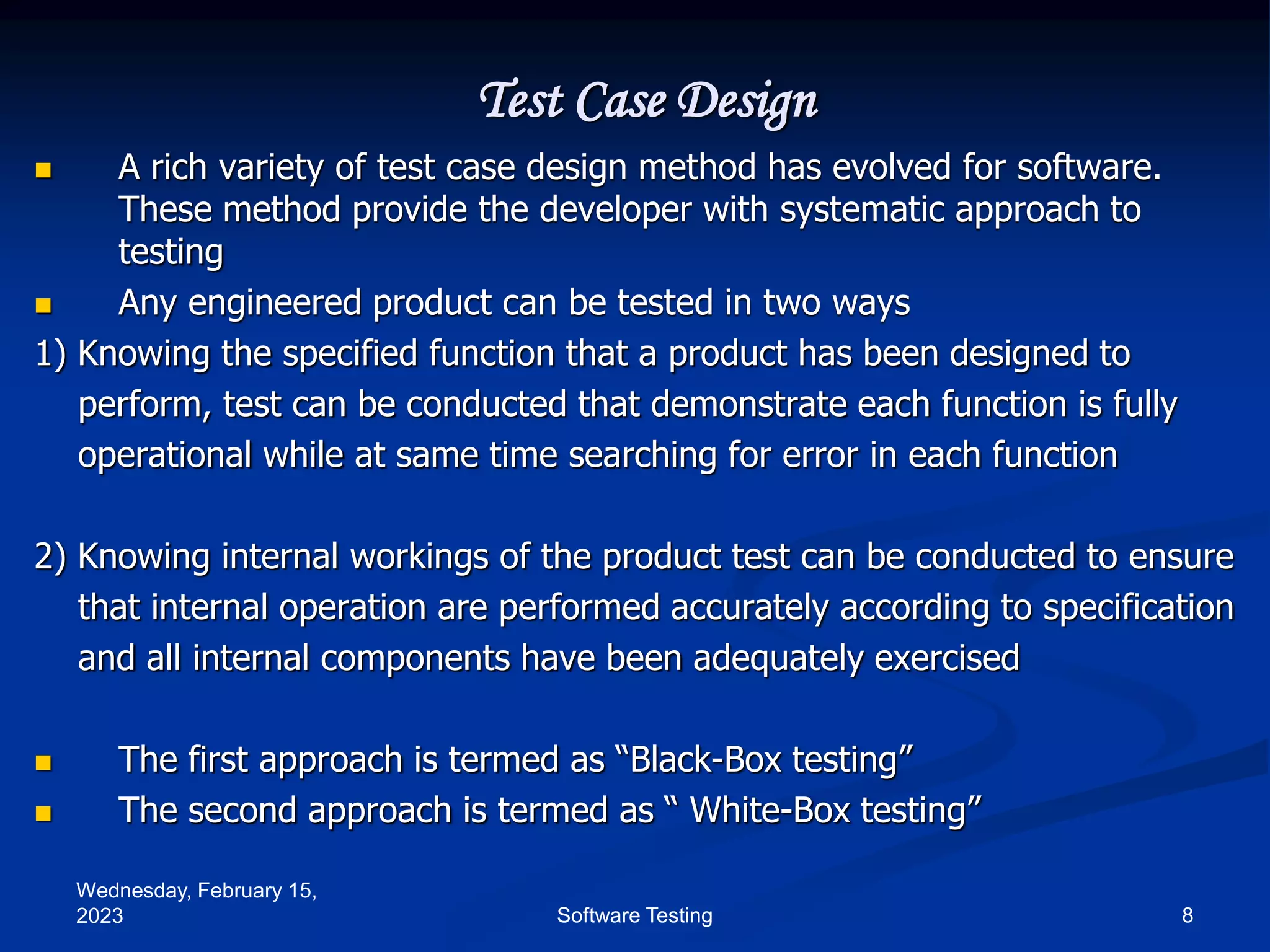 Test Case Design

A rich variety of test case design method has evolved for software. These method provide the developer with systematic approach to testing

Any engineered product can be tested in two ways

1) Knowing the specified function that a product has been designed to perform, test can be conducted that demonstrate each function is fully operational while at same time searching for error in each function

2) Knowing internal workings of the product test can be conducted to ensure that internal operation are performed accurately according to specification and all internal components have been adequately exercised

The first approach is termed as “Black-Box testing”

The second approach is termed as “ White-Box testing”

Wednesday, February 15, 2023

Software Testing

8